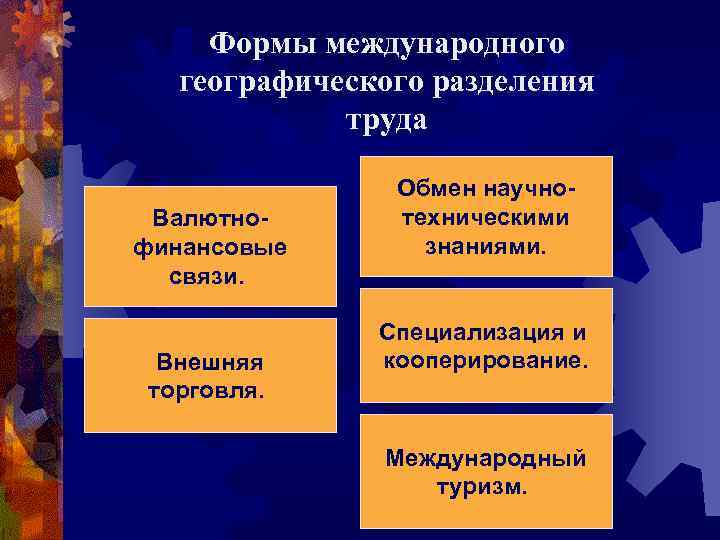 Формы международного географического разделения труда

Валютно-финансовые связи.

Внешняя торговля.

Обмен научно-техническими знаниями.

Специализация и кооперирование.

Международный туризм.